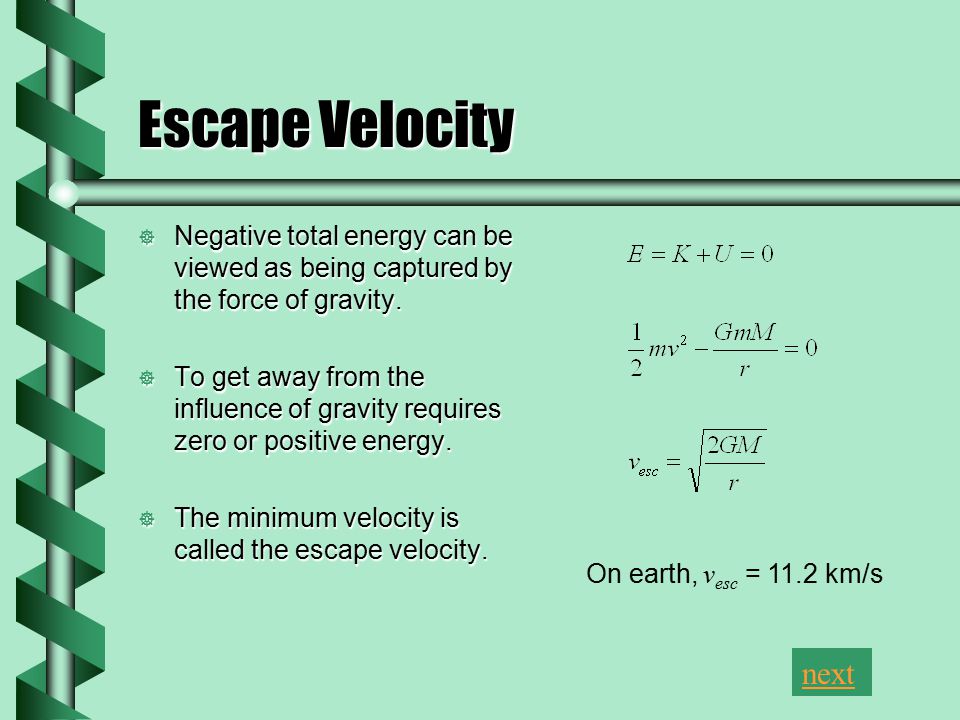 Escape Velocity

Negative total energy can be viewed as being captured by the force of gravity.

To get away from the influence of gravity requires zero or positive energy.

The minimum velocity is called the escape velocity.

$E = K + U = 0$

$\frac{1}{2}mv^2 - \frac{GmM}{r} = 0$

$v_{esc} = \sqrt{\frac{2GM}{r}}$

On earth, $v_{esc}$ = 11.2 km/s

next